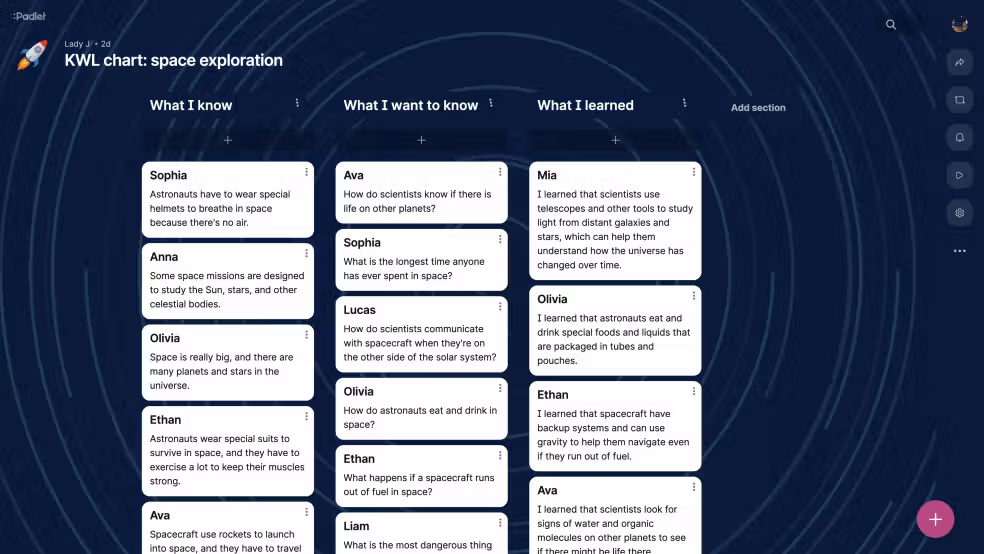 :Padlet

Lady J • 2d

KWL chart: space exploration

What I know

Sophia
Astronauts have to wear special helmets to breathe in space because there's no air.

Anna
Some space missions are designed to study the Sun, stars, and other celestial bodies.

Olivia
Space is really big, and there are many planets and stars in the universe.

Ethan
Astronauts wear special suits to survive in space, and they have to exercise a lot to keep their muscles strong.

Ava
Spacecraft use rockets to launch into space, and they have to travel

What I want to know

Ava
How do scientists know if there is life on other planets?

Sophia
What is the longest time anyone has ever spent in space?

Lucas
How do scientists communicate with spacecraft when they're on the other side of the solar system?

Olivia
How do astronauts eat and drink in space?

Ethan
What happens if a spacecraft runs out of fuel in space?

Liam
What is the most dangerous thing

What I learned

Mia
I learned that scientists use telescopes and other tools to study light from distant galaxies and stars, which can help them understand how the universe has changed over time.

Olivia
I learned that astronauts eat and drink special foods and liquids that are packaged in tubes and pouches.

Ethan
I learned that spacecraft have backup systems and can use gravity to help them navigate even if they run out of fuel.

Ava
I learned that scientists look for signs of water and organic molecules on other planets to see if there might be life there

Add section